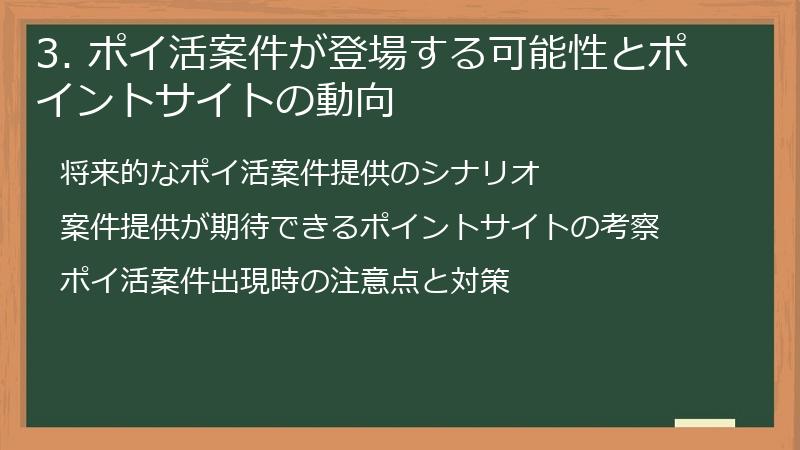 3.ポイ活案件が登場する可能性とポイントサイトの動向

将来的なポイ活案件提供のシナリオ

案件提供が期待できるポイントサイトの考察

ポイ活案件出現時の注意点と対策